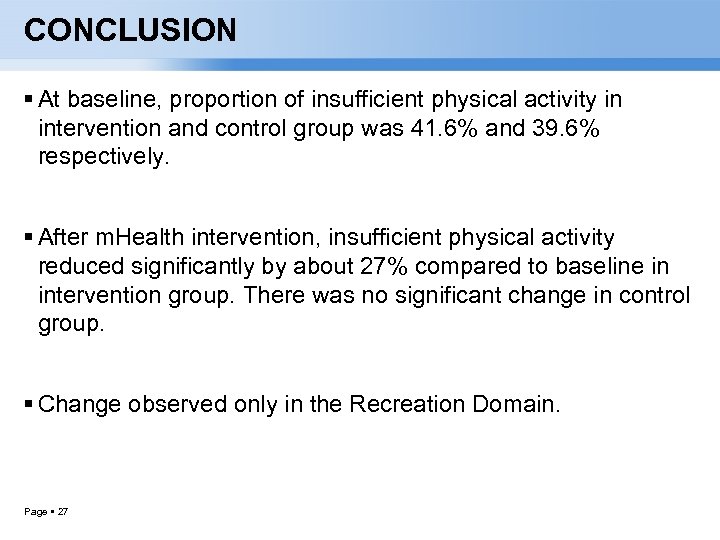 CONCLUSION

▪ At baseline, proportion of insufficient physical activity in intervention and control group was 41.6% and 39.6% respectively.

▪ After mHealth intervention, insufficient physical activity reduced significantly by about 27% compared to baseline in intervention group. There was no significant change in control group.

▪ Change observed only in the Recreation Domain.

Page ▪ 27